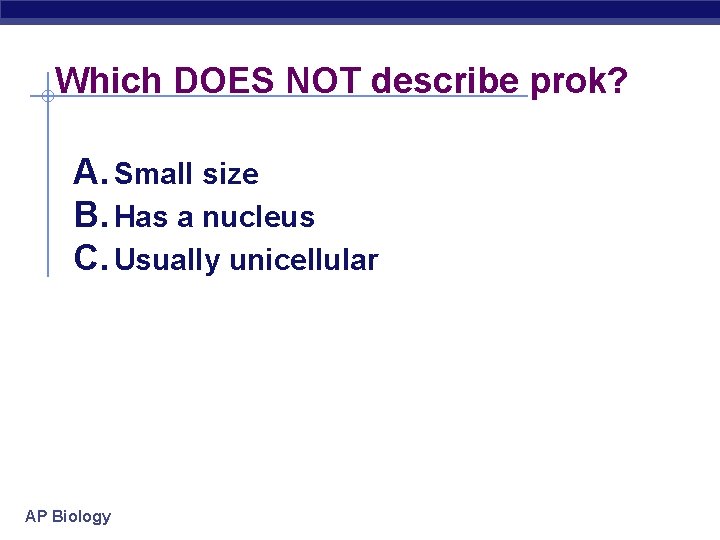 Which DOES NOT describe prok?

A. Small size
B. Has a nucleus
C. Usually unicellular

AP Biology